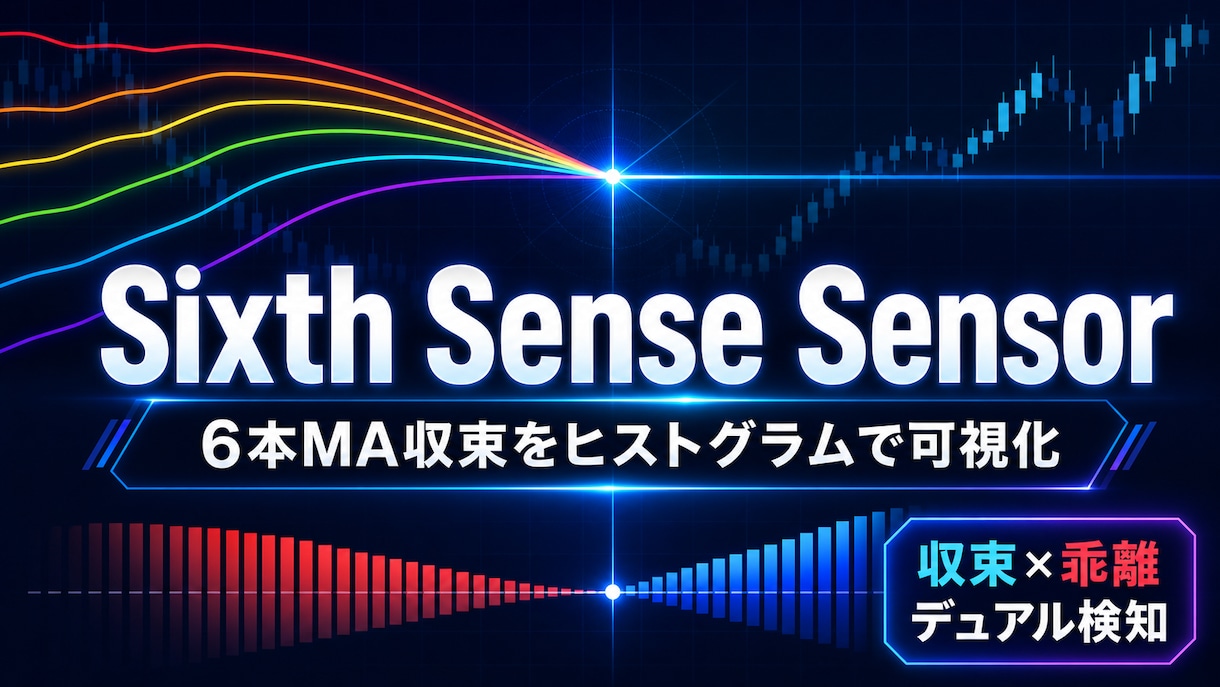 Sixth Sense Sensor

６本MA収束をヒストグラムで可視化

収束×乖離
デュアル検知